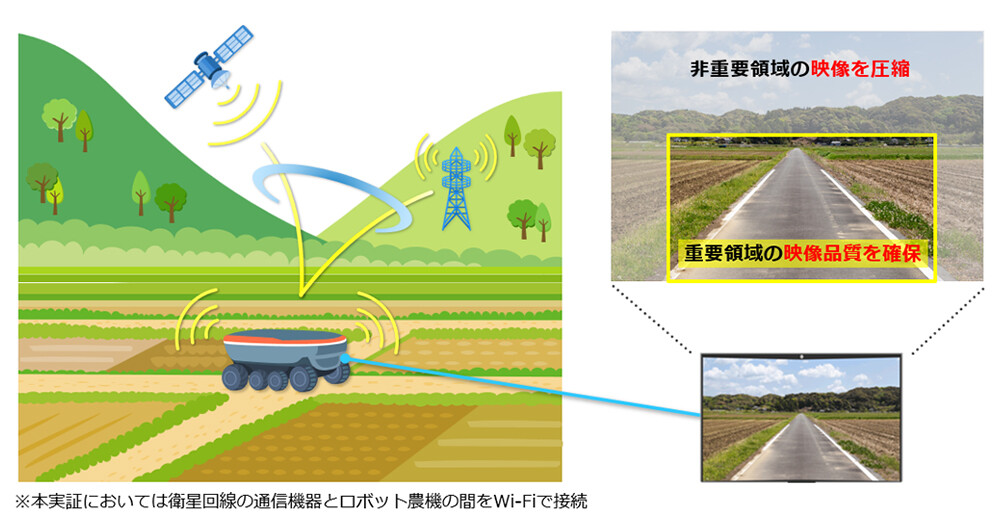 非重要領域の映像を圧縮

重要領域の映像品質を確保

※本実証においては衛星回線の通信機器とロボット農機の間をWi-Fiで接続